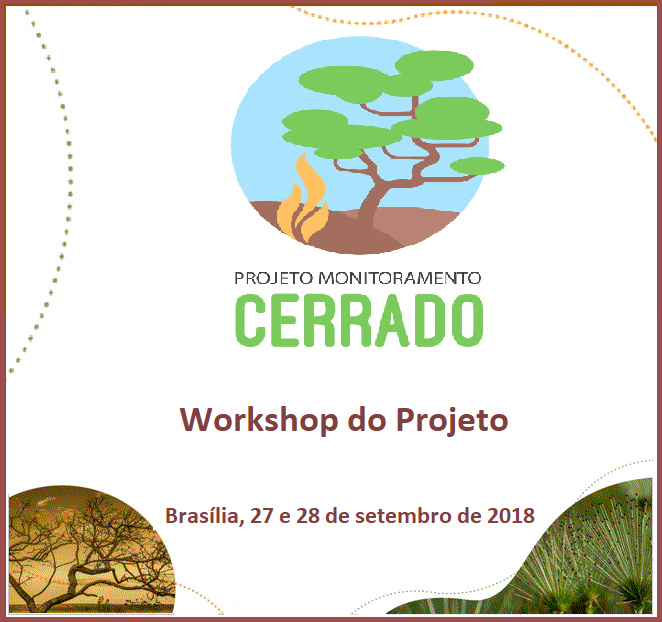 PROJETO MONITORAMENTO
CERRADO

Workshop do Projeto

Brasília, 27 e 28 de setembro de 2018